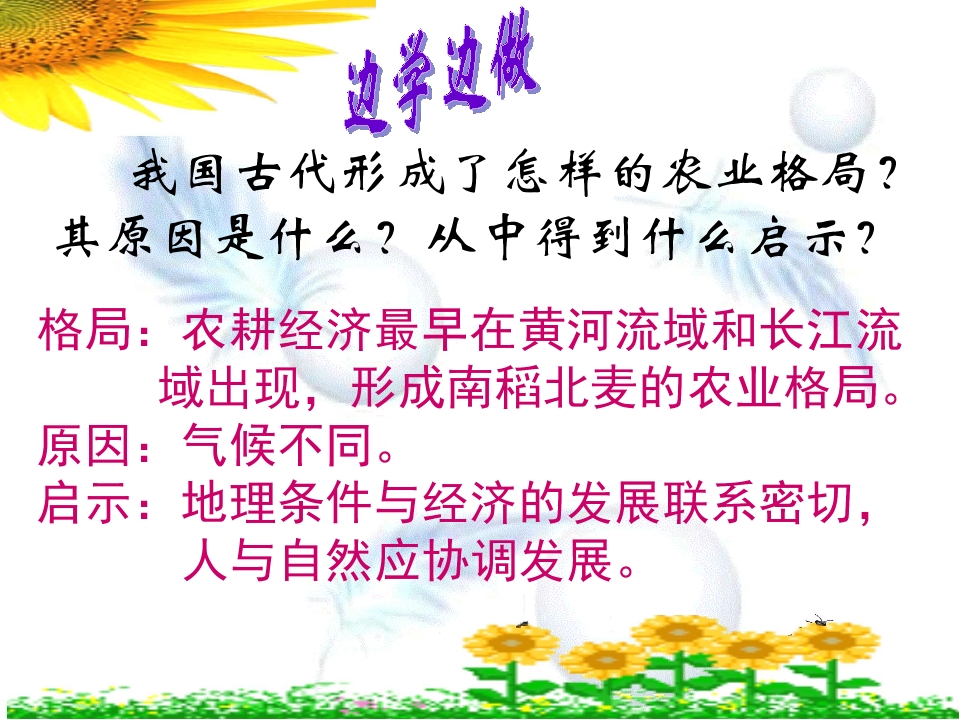 边学边做

我国古代形成了怎样的农业格局？其原因是什么？从中得到什么启示？

格局：农耕经济最早在黄河流域和长江流域出现，形成南稻北麦的农业格局。
原因：气候不同。
启示：地理条件与经济的发展联系密切，人与自然应协调发展。